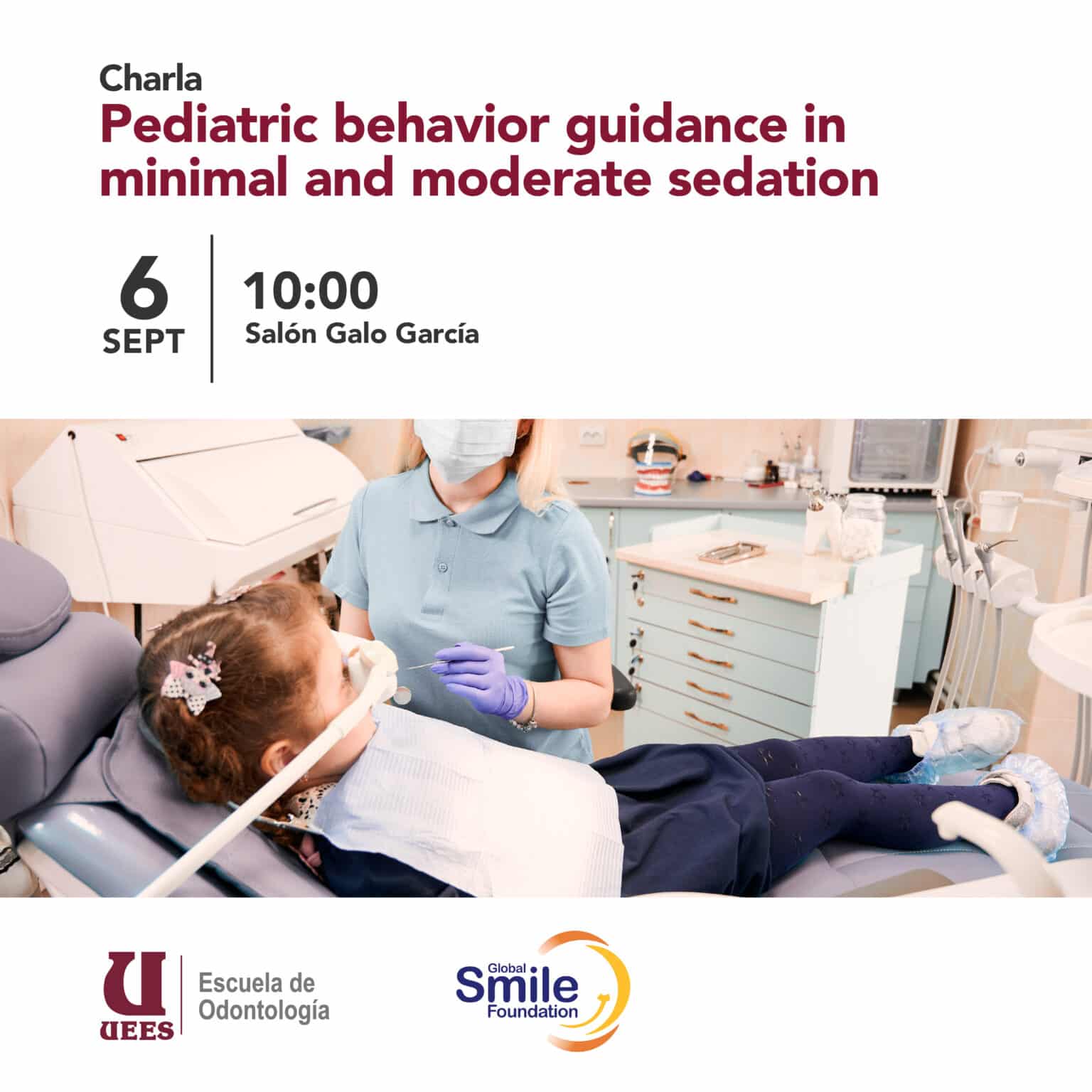 Charla
Pediatric behavior guidance in minimal and moderate sedation

6
SEPT

10:00
Salón Galo García

U
UEES
Escuela de Odontología

Global
Smile
Foundation